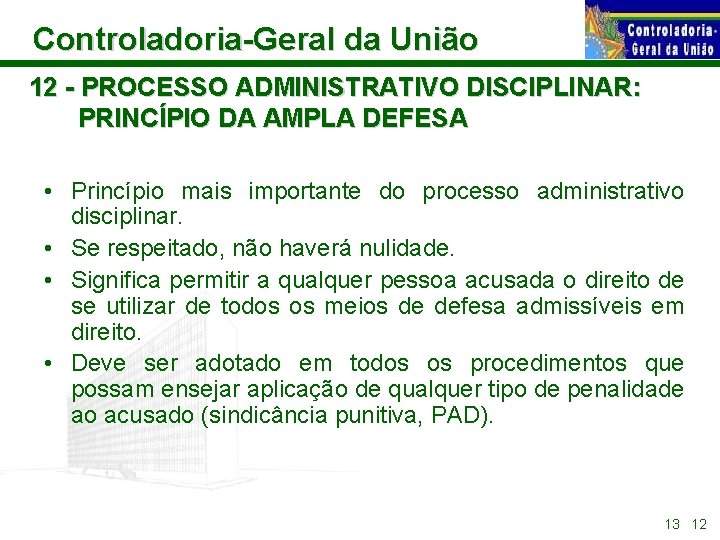 Controladoria-Geral da União

Controladoria-Geral da União

12 - PROCESSO ADMINISTRATIVO DISCIPLINAR: PRINCÍPIO DA AMPLA DEFESA

• Princípio mais importante do processo administrativo disciplinar.
• Se respeitado, não haverá nulidade.
• Significa permitir a qualquer pessoa acusada o direito de se utilizar de todos os meios de defesa admissíveis em direito.
• Deve ser adotado em todos os procedimentos que possam ensejar aplicação de qualquer tipo de penalidade ao acusado (sindicância punitiva, PAD).

13 12